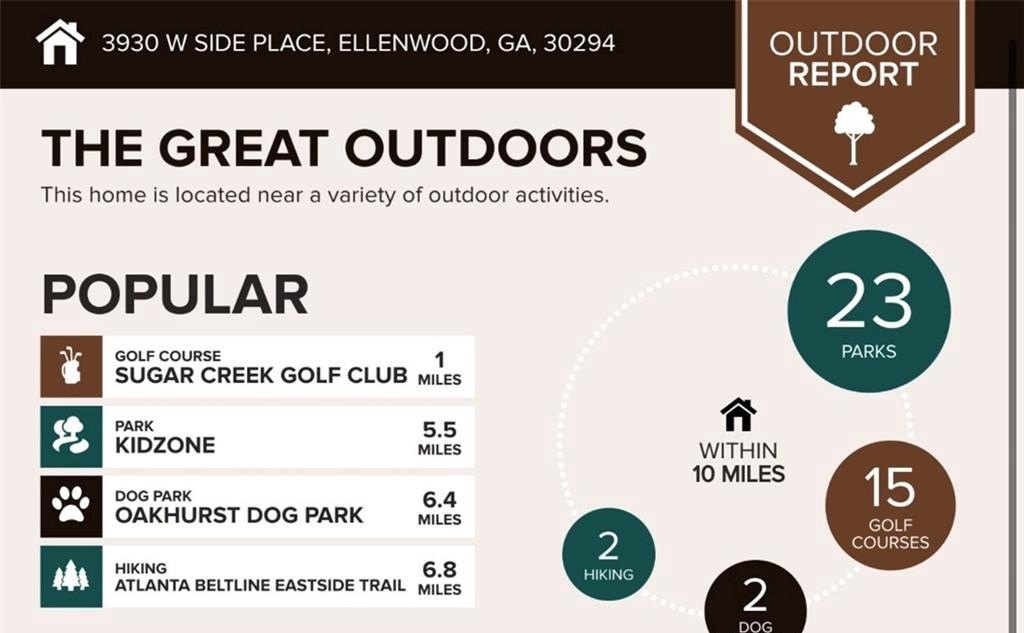 3930 W SIDE PLACE, ELLENWOOD, GA, 30294

OUTDOOR REPORT

THE GREAT OUTDOORS

This home is located near a variety of outdoor activities.

POPULAR

GOLF COURSE
SUGAR CREEK GOLF CLUB 1 MILES

PARK
KIDZONE 5.5 MILES

DOG PARK
OAKHURST DOG PARK 6.4 MILES

HIKING
ATLANTA BELTLINE EASTSIDE TRAIL 6.8 MILES

23 PARKS

WITHIN 10 MILES

15 GOLF COURSES

2 HIKING

2 DOG